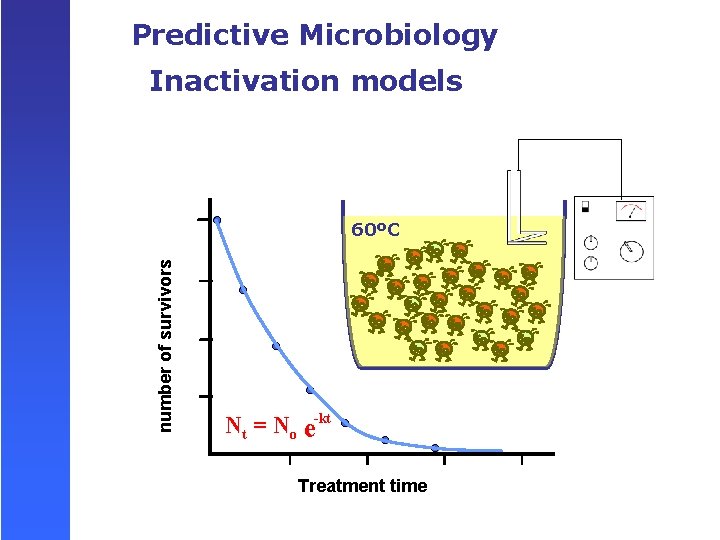 Predictive Microbiology
Inactivation models

60ºC

number of survivors

$N_t = N_o e^{-kt}$

Treatment time